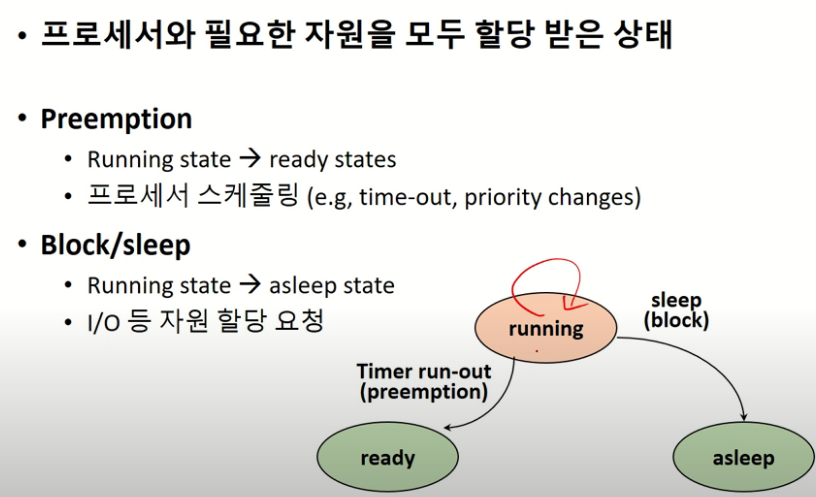 • 프로세서와 필요한 자원을 모두 할당 받은 상태

• Preemption
  • Running state → ready states
  • 프로세서 스케줄링 (e.g, time-out, priority changes)

• Block/sleep
  • Running state → asleep state
  • I/O 등 자원 할당 요청

running

sleep (block)

Timer run-out (preemption)

ready

asleep